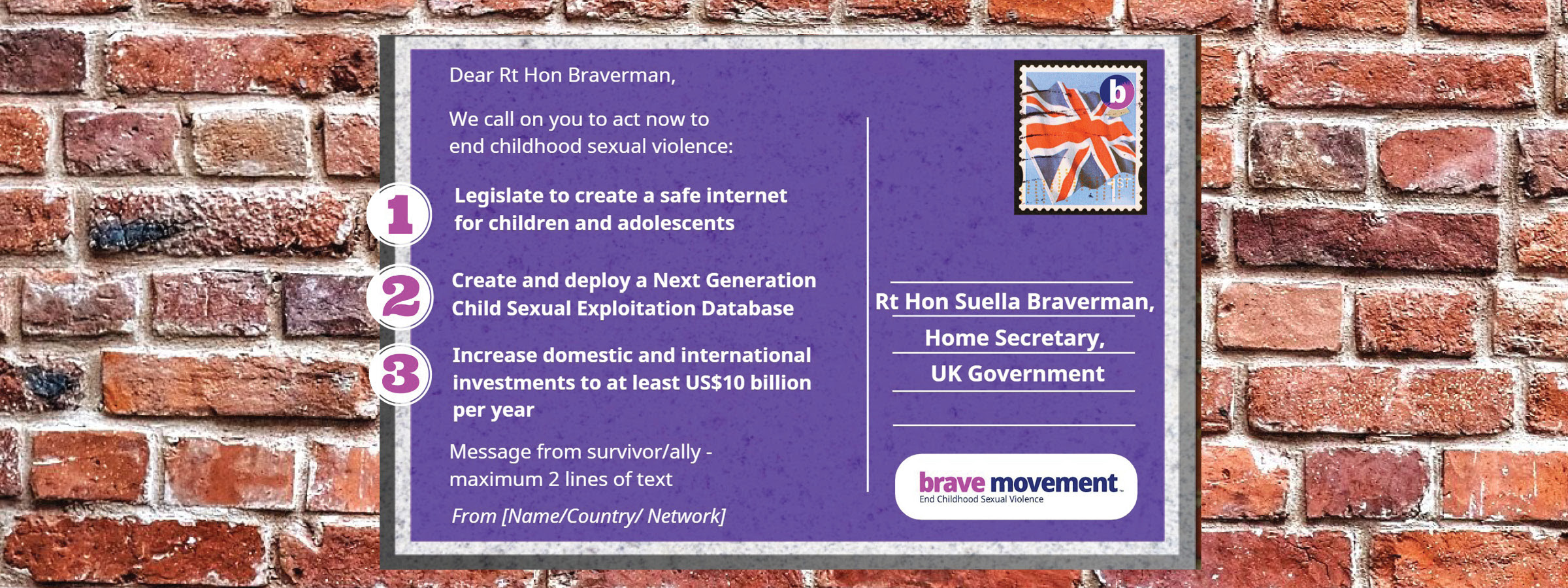 Dear Rt Hon Braverman,

We call on you to act now to end childhood sexual violence:

1 Legislate to create a safe internet for children and adolescents

2 Create and deploy a Next Generation Child Sexual Exploitation Database

3 Increase domestic and international investments to at least US$10 billion per year

Message from survivor/ally - maximum 2 lines of text

From [Name/Country/ Network]

b

Rt Hon Suella Braverman,
Home Secretary,
UK Government

brave movement
End Childhood Sexual Violence